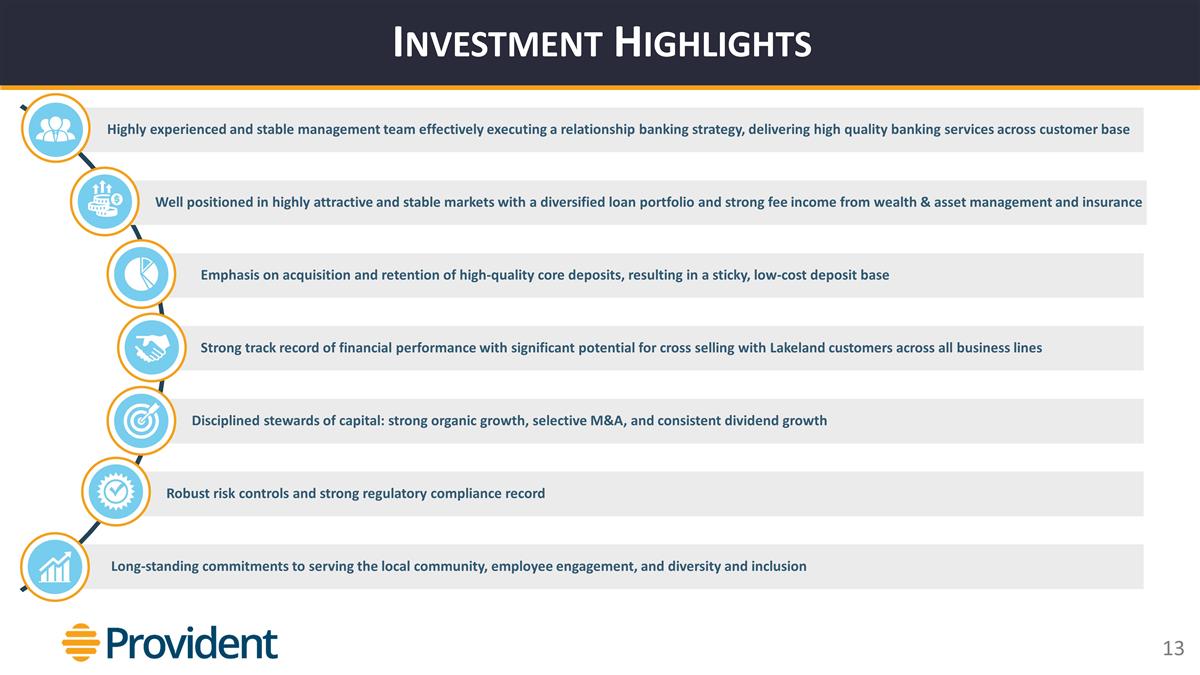 INVESTMENT HIGHLIGHTS

Highly experienced and stable management team effectively executing a relationship banking strategy, delivering high quality banking services across customer base

Well positioned in highly attractive and stable markets with a diversified loan portfolio and strong fee income from wealth & asset management and insurance

Emphasis on acquisition and retention of high-quality core deposits, resulting in a sticky, low-cost deposit base

Strong track record of financial performance with significant potential for cross selling with Lakeland customers across all business lines

Disciplined stewards of capital: strong organic growth, selective M&A, and consistent dividend growth

Robust risk controls and strong regulatory compliance record

Long-standing commitments to serving the local community, employee engagement, and diversity and inclusion

Provident

13